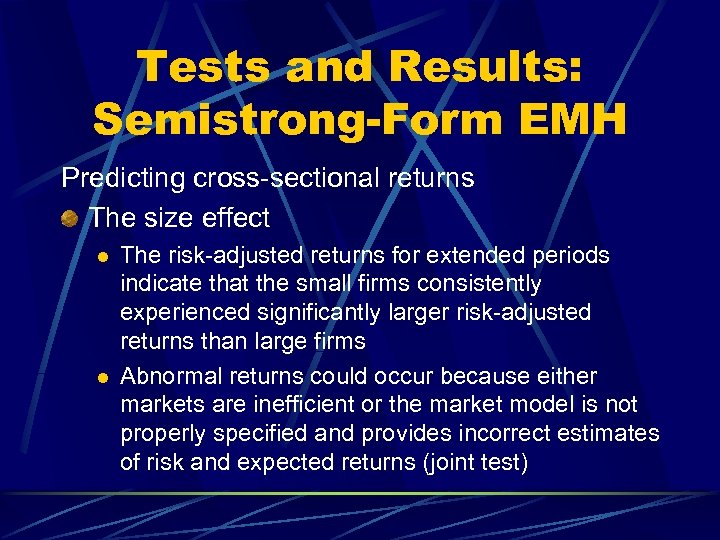 Tests and Results: Semistrong-Form EMH

Predicting cross-sectional returns

The size effect

The risk-adjusted returns for extended periods indicate that the small firms consistently experienced significantly larger risk-adjusted returns than large firms

Abnormal returns could occur because either markets are inefficient or the market model is not properly specified and provides incorrect estimates of risk and expected returns (joint test)